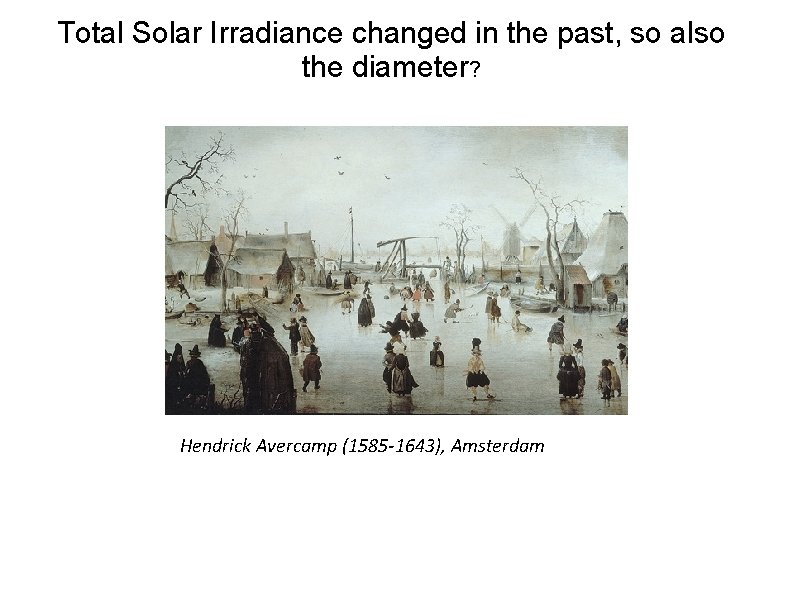 Total Solar Irradiance changed in the past, so also the diameter?

Hendrick Avercamp (1585-1643), Amsterdam